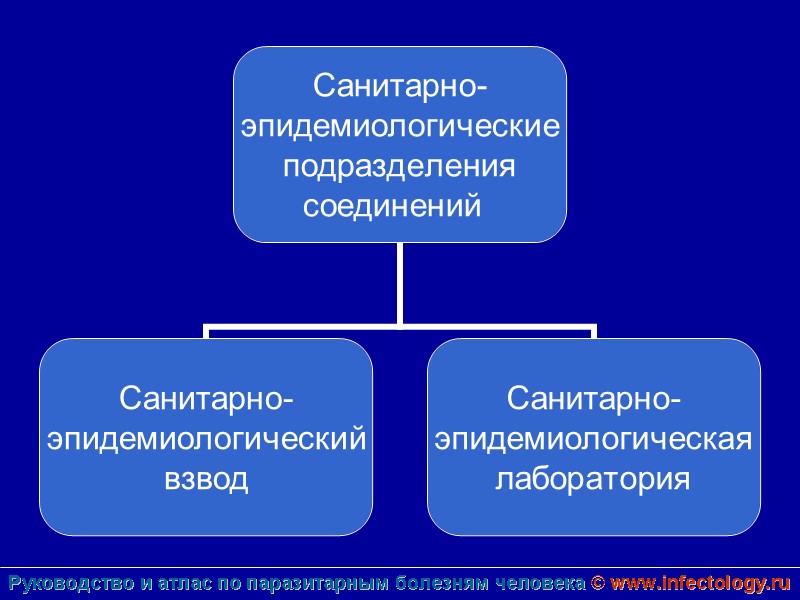 Санитарно-эпидемиологические подразделения соединений

Санитарно-эпидемиологический взвод

Санитарно-эпидемиологическая лаборатория

Руководство и атлас по паразитарным болезням человека © www.infectology.ru